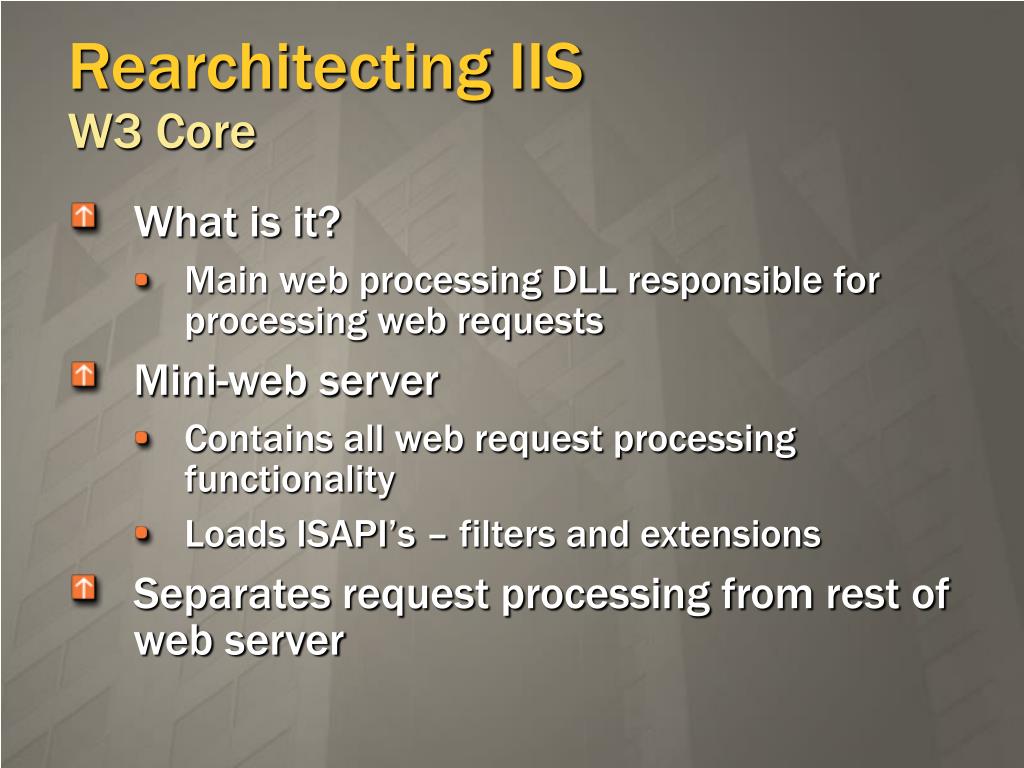 Rearchitecting IIS
W3 Core

What is it?

Main web processing DLL responsible for processing web requests

Mini-web server

Contains all web request processing functionality

Loads ISAPI’s – filters and extensions

Separates request processing from rest of web server